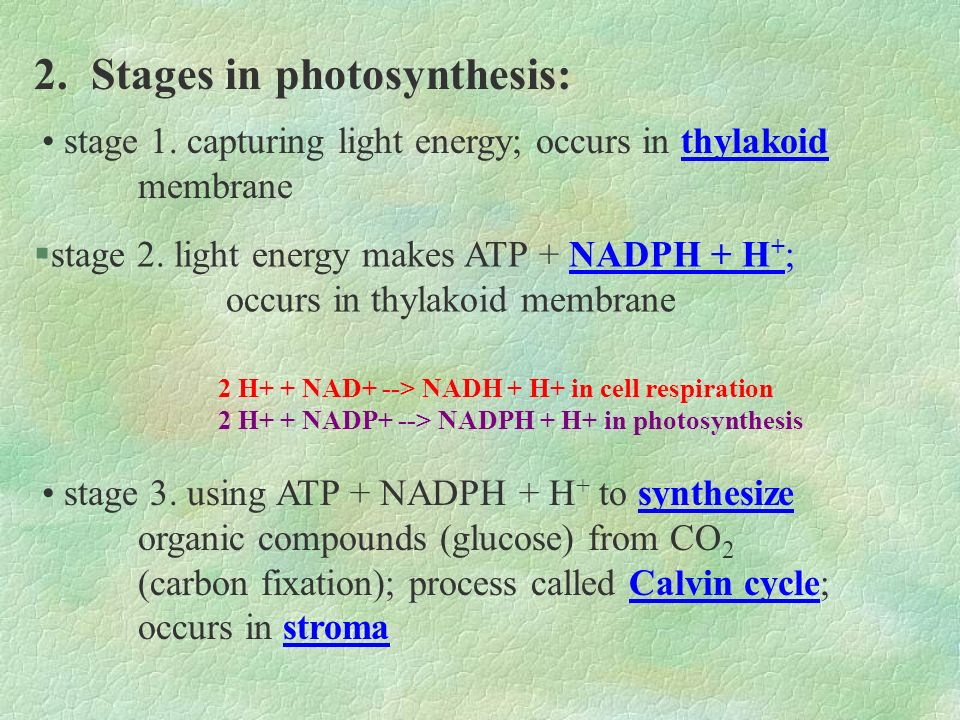 2. Stages in photosynthesis:

• stage 1. capturing light energy; occurs in thylakoid membrane

▪stage 2. light energy makes ATP + NADPH + $H^+$; occurs in thylakoid membrane

2 H+ + NAD+ --> NADH + H+ in cell respiration
2 H+ + NADP+ --> NADPH + H+ in photosynthesis

• stage 3. using ATP + NADPH + $H^+$ to synthesize organic compounds (glucose) from $CO_2$ (carbon fixation); process called Calvin cycle; occurs in stroma